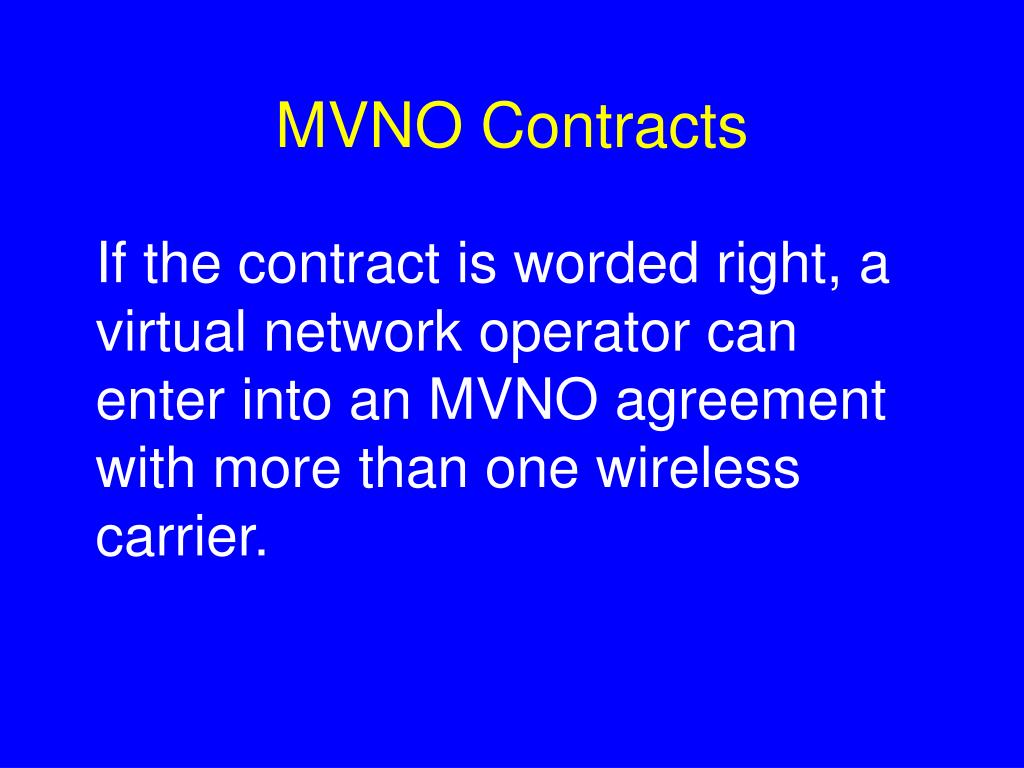 MVNO Contracts

If the contract is worded right, a virtual network operator can enter into an MVNO agreement with more than one wireless carrier.